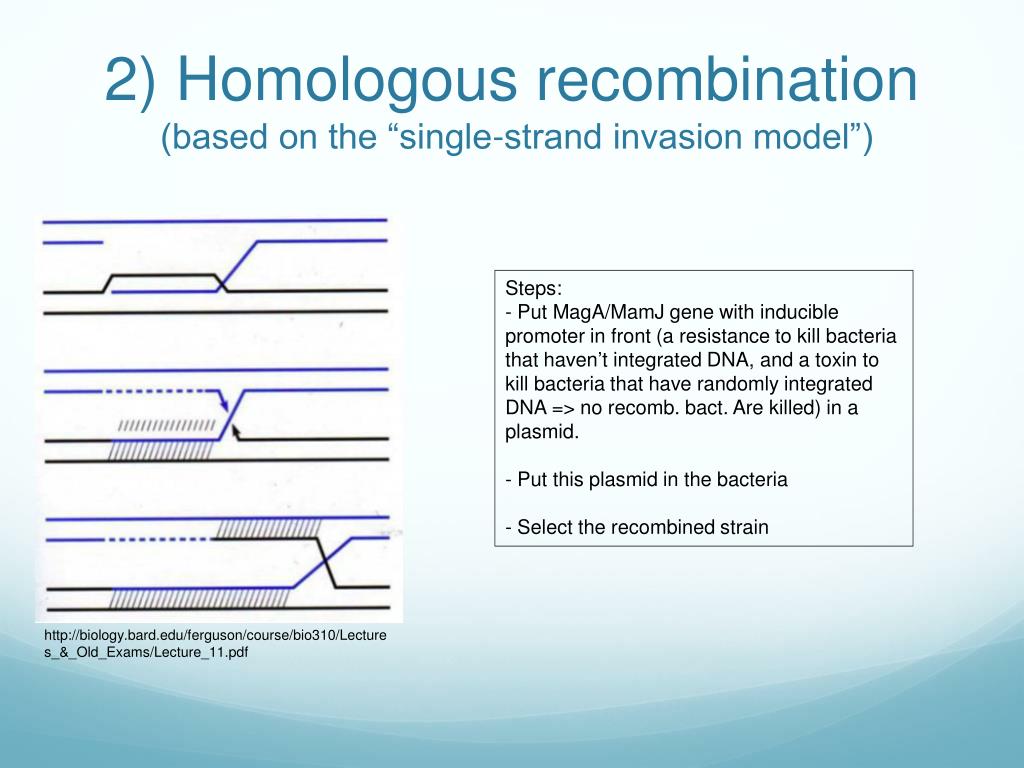 2) Homologous recombination
(based on the “single-strand invasion model”)

Steps:
- Put MagA/MamJ gene with inducible promoter in front (a resistance to kill bacteria that haven’t integrated DNA, and a toxin to kill bacteria that have randomly integrated DNA => no recomb. bact. Are killed) in a plasmid.

- Put this plasmid in the bacteria

- Select the recombined strain

http://biology.bard.edu/ferguson/course/bio310/Lectures_&_Old_Exams/Lecture_11.pdf